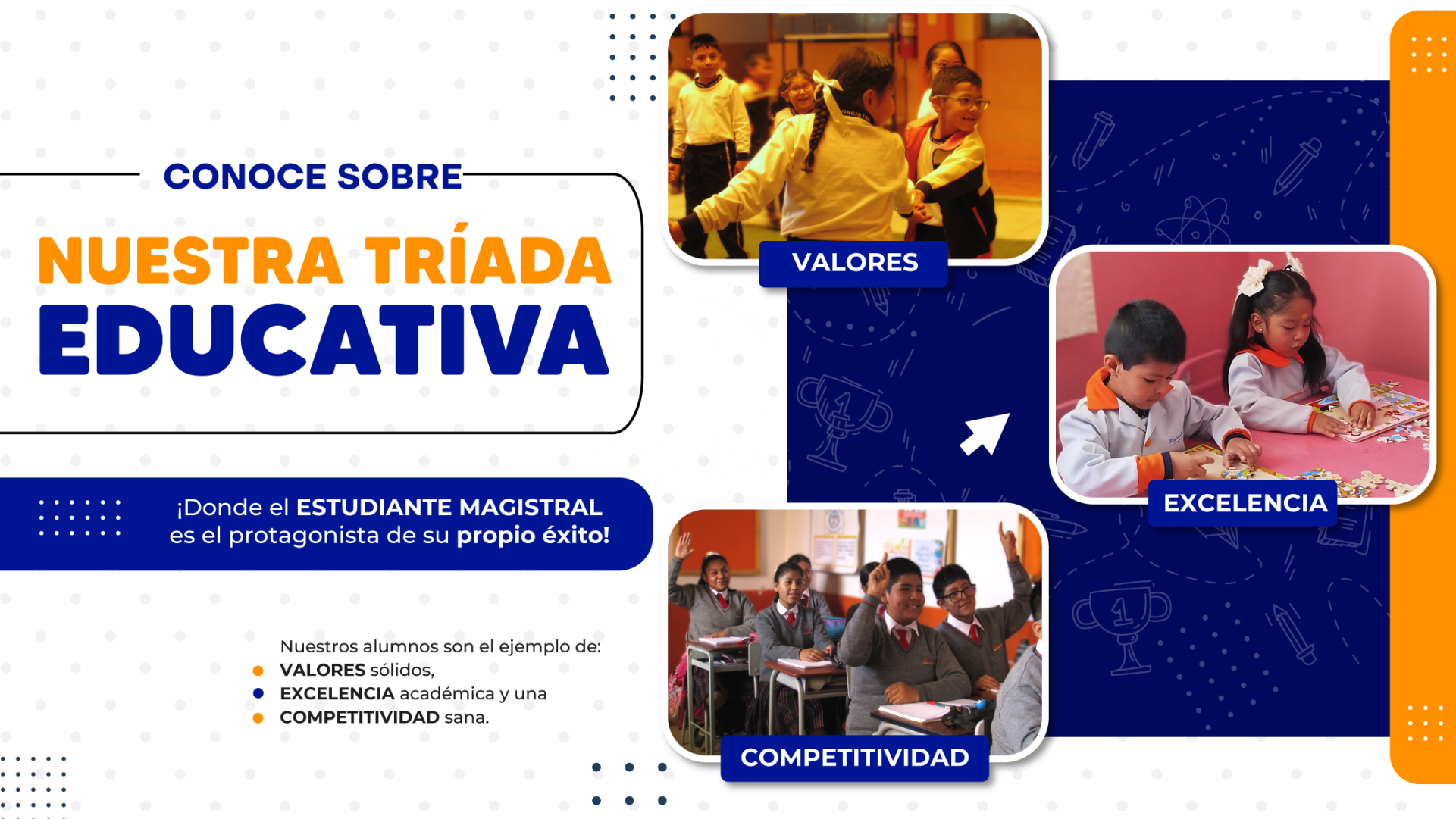 CONOCE SOBRE
NUESTRA TRÍADA EDUCATIVA

¡Donde el ESTUDIANTE MAGISTRAL es el protagonista de su propio éxito!

Nuestros alumnos son el ejemplo de:
VALORES sólidos,
EXCELENCIA académica y una
COMPETITIVIDAD sana.

VALORES

EXCELENCIA

COMPETITIVIDAD